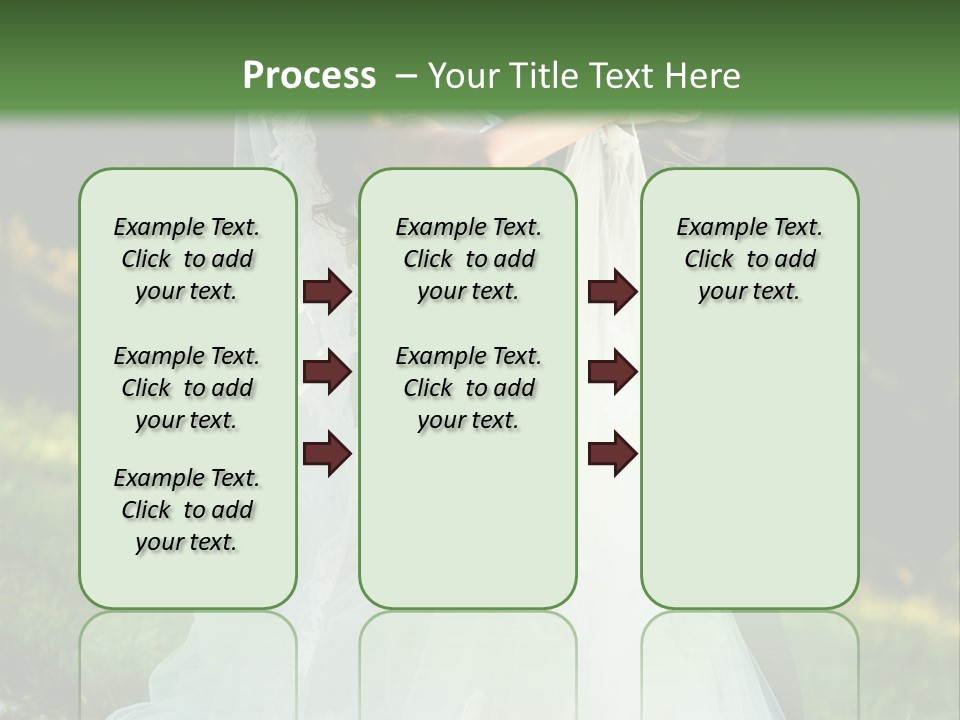 Process – Your Title Text Here

Example Text. Click to add your text.

Example Text. Click to add your text.

Example Text. Click to add your text.

Example Text. Click to add your text.

Example Text. Click to add your text.

Example Text. Click to add your text.